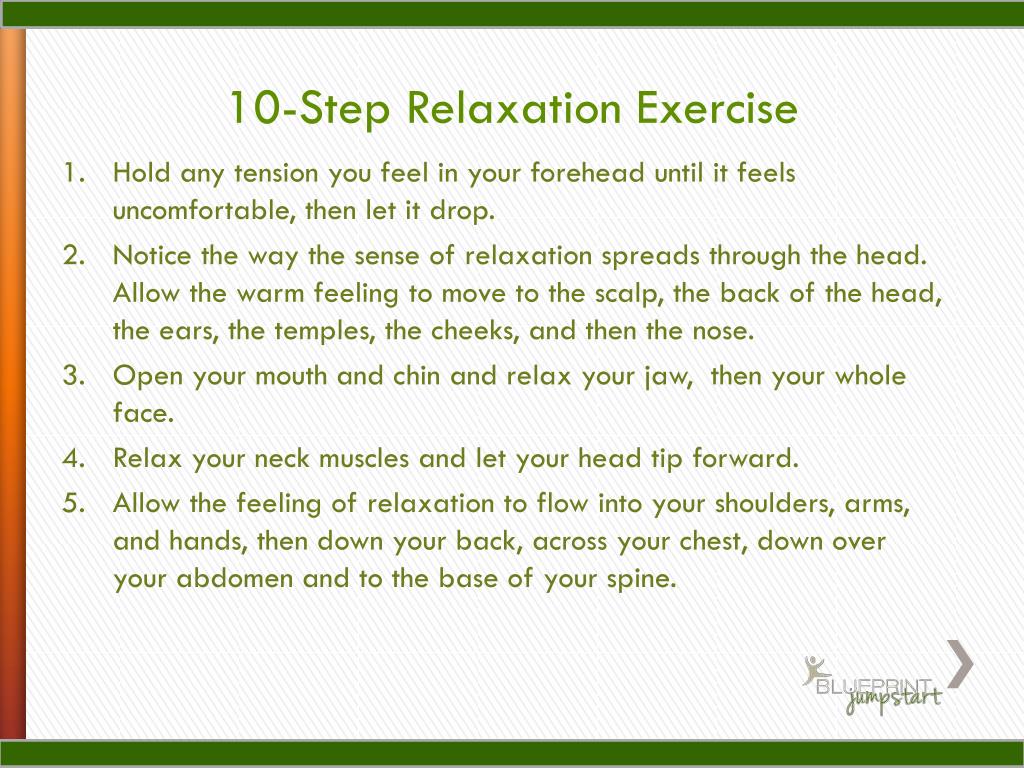 10-Step Relaxation Exercise

1. Hold any tension you feel in your forehead until it feels uncomfortable, then let it drop.
2. Notice the way the sense of relaxation spreads through the head. Allow the warm feeling to move to the scalp, the back of the head, the ears, the temples, the cheeks, and then the nose.
3. Open your mouth and chin and relax your jaw, then your whole face.
4. Relax your neck muscles and let your head tip forward.
5. Allow the feeling of relaxation to flow into your shoulders, arms, and hands, then down your back, across your chest, down over your abdomen and to the base of your spine.

BLUEPRINT jumpstart